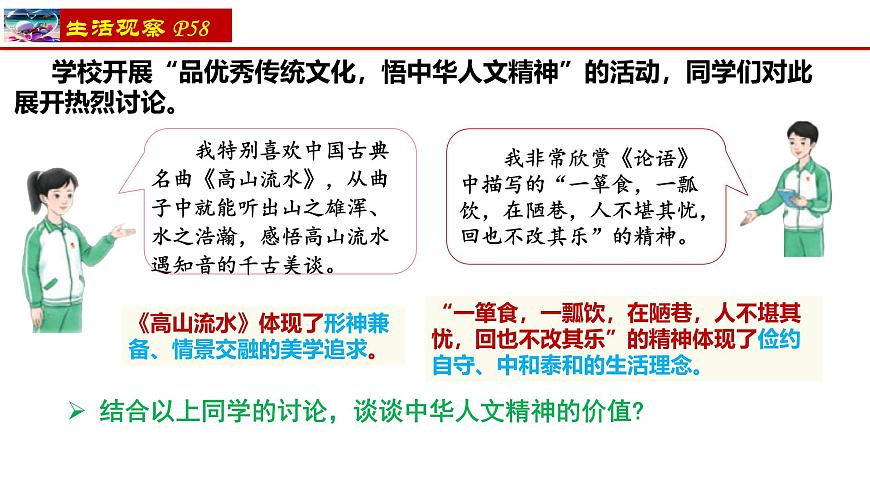 生活观察 P58

学校开展“品优秀传统文化，悟中华人文精神”的活动，同学们对此展开热烈讨论。

我特别喜欢中国古典名曲《高山流水》，从曲子中就能听出山之雄浑、水之浩瀚，感悟高山流水遇知音的千古美谈。

我非常欣赏《论语》中描写的“一箪食，一瓢饮，在陋巷，人不堪其忧，回也不改其乐”的精神。

《高山流水》体现了形神兼备、情景交融的美学追求。

“一箪食，一瓢饮，在陋巷，人不堪其忧，回也不改其乐”的精神体现了俭约自守、中和泰和的生活理念。

➢ 结合以上同学的讨论，谈谈中华人文精神的价值?